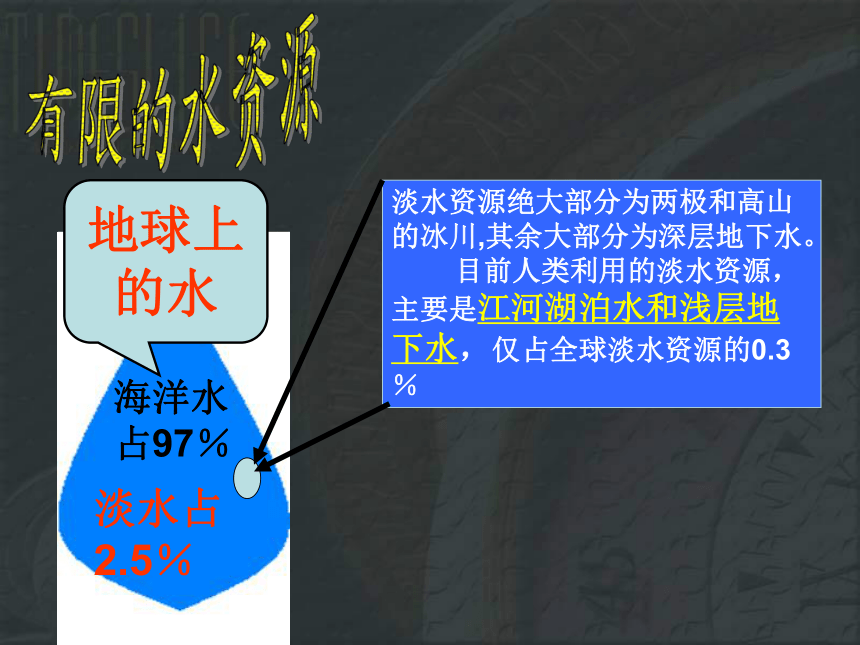 有限的水资源

地球上的水

海洋水占97％

淡水占2.5％

淡水资源绝大部分为两极和高山的冰川,其余大部分为深层地下水。

目前人类利用的淡水资源，主要是江河湖泊水和浅层地下水，仅占全球淡水资源的0.3％